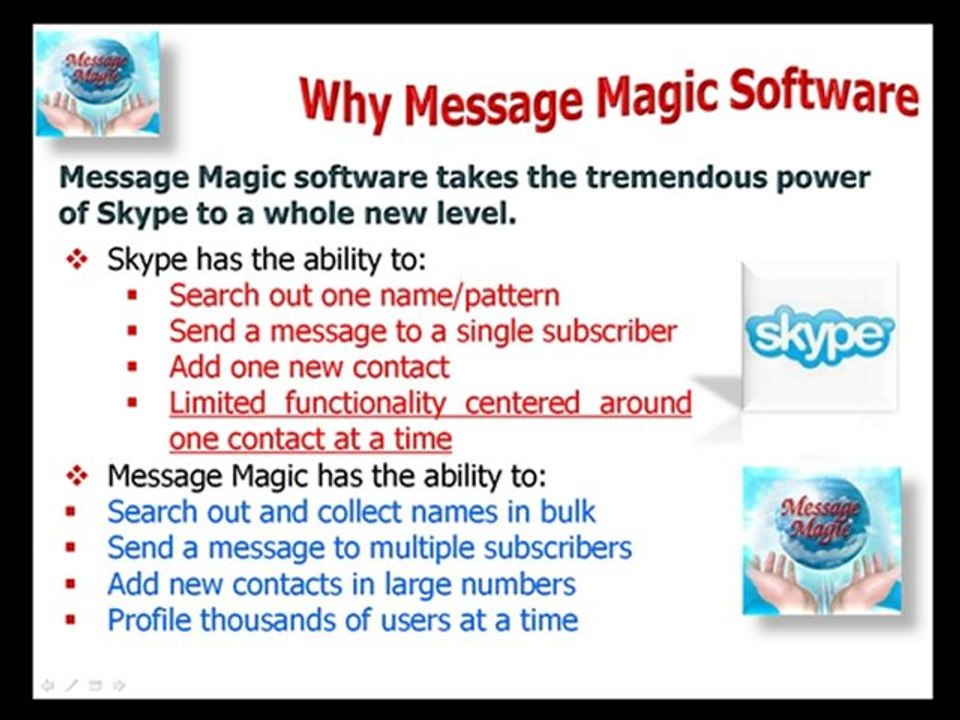 Message Magic

Why Message Magic Software

Message Magic software takes the tremendous power of Skype to a whole new level.

❖ Skype has the ability to:
▪ Search out one name/pattern
▪ Send a message to a single subscriber
▪ Add one new contact
▪ Limited functionality centered around one contact at a time

skype

❖ Message Magic has the ability to:
▪ Search out and collect names in bulk
▪ Send a message to multiple subscribers
▪ Add new contacts in large numbers
▪ Profile thousands of users at a time

Message Magic